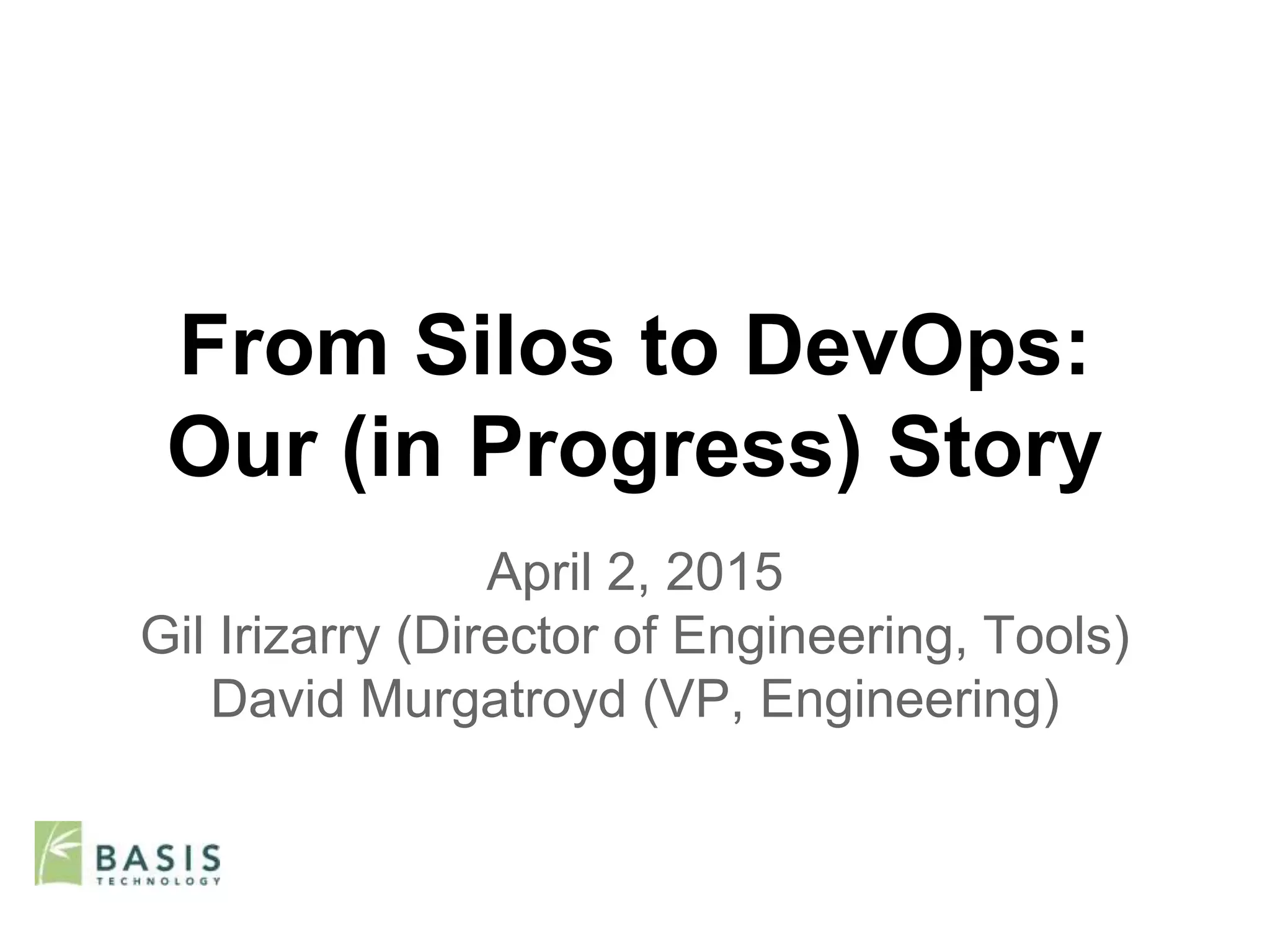 From Silos to DevOps: Our (in Progress) Story

April 2, 2015
Gil Irizarry (Director of Engineering, Tools)
David Murgatroyd (VP, Engineering)

BASIS
TECHNOLOGY